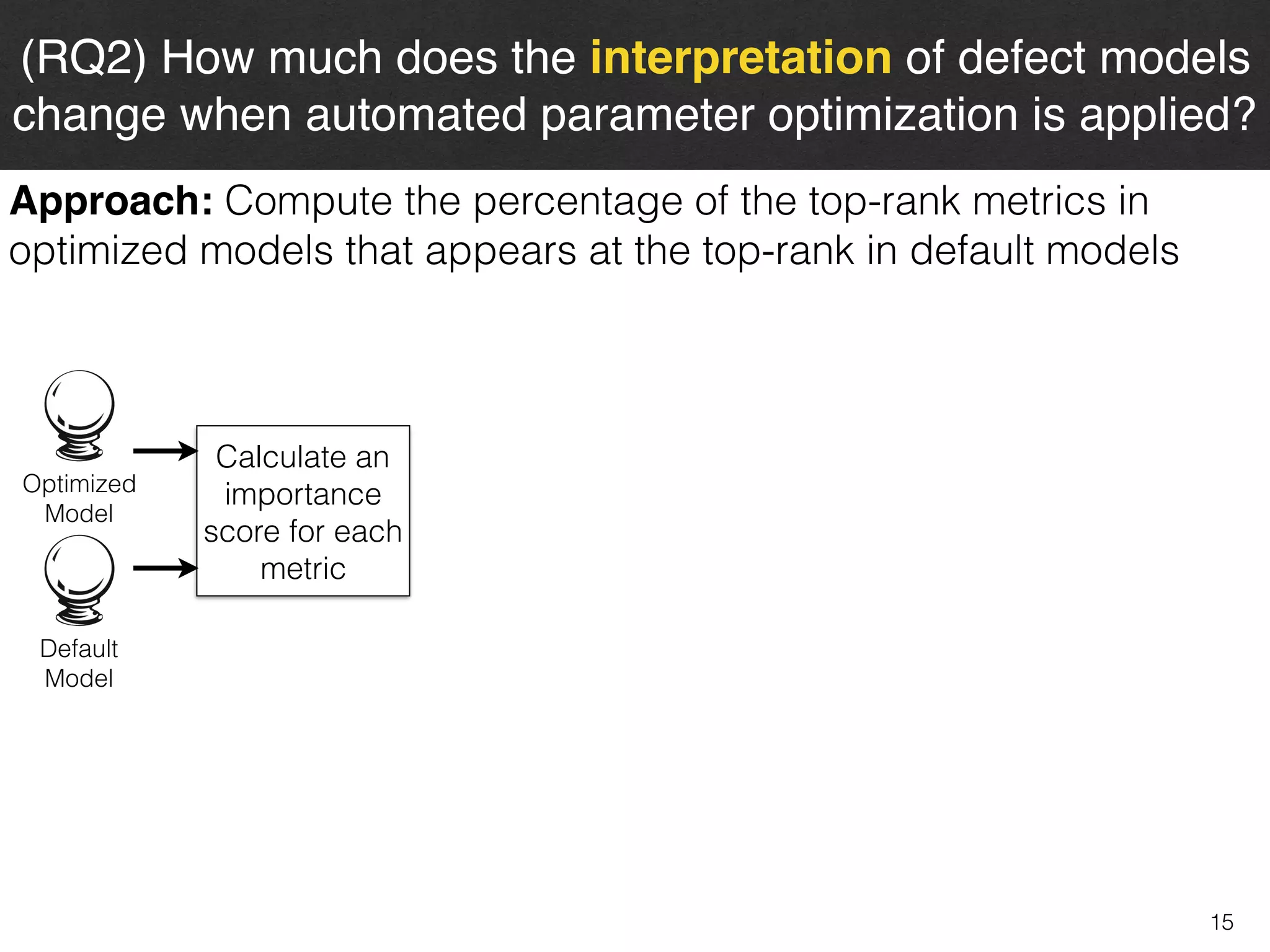 (RQ2) How much does the interpretation of defect models change when automated parameter optimization is applied?

Approach: Compute the percentage of the top-rank metrics in optimized models that appears at the top-rank in default models

Optimized Model

Default Model

Calculate an importance score for each metric

15